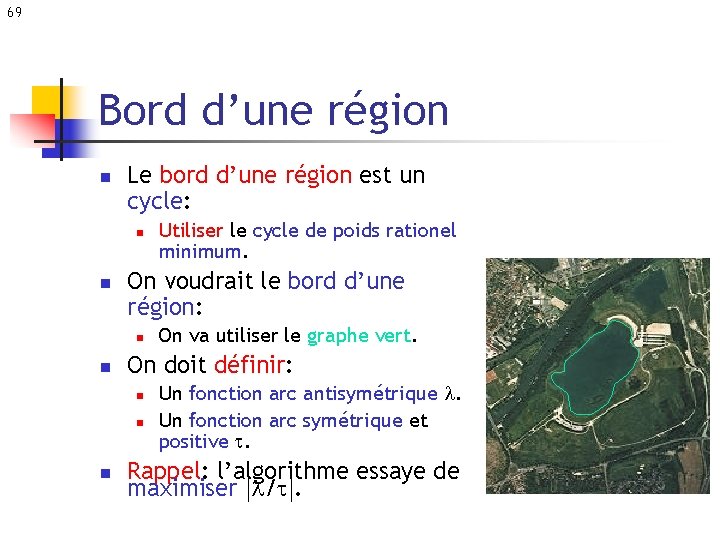 69

Bord d’une région

Le bord d’une région est un cycle:

Utiliser le cycle de poids rationel minimum.

On voudrait le bord d’une région:

On va utiliser le graphe vert.

On doit définir:

Un fonction arc antisymétrique $\lambda$.

Un fonction arc symétrique et positive $\tau$.

Rappel: l’algorithme essaye de maximiser $|\lambda/\tau|$.